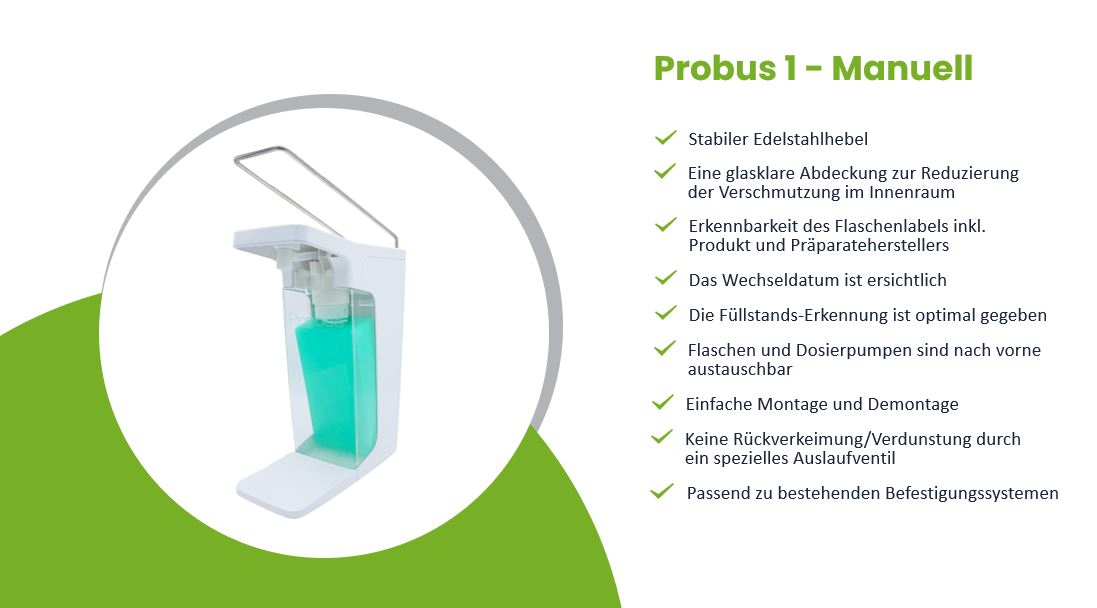 Probus 1 - Manuell

Stabiler Edelstahlhebel

Eine glasklare Abdeckung zur Reduzierung der Verschmutzung im Innenraum

Erkennbarkeit des Flaschenlabels inkl. Produkt und Präparateherstellers

Das Wechseldatum ist ersichtlich

Die Füllstands-Erkennung ist optimal gegeben

Flaschen und Dosierpumpen sind nach vorne austauschbar

Einfache Montage und Demontage

Keine Rückverkeimung/Verdunstung durch ein spezielles Auslaufventil

Passend zu bestehenden Befestigungssystemen